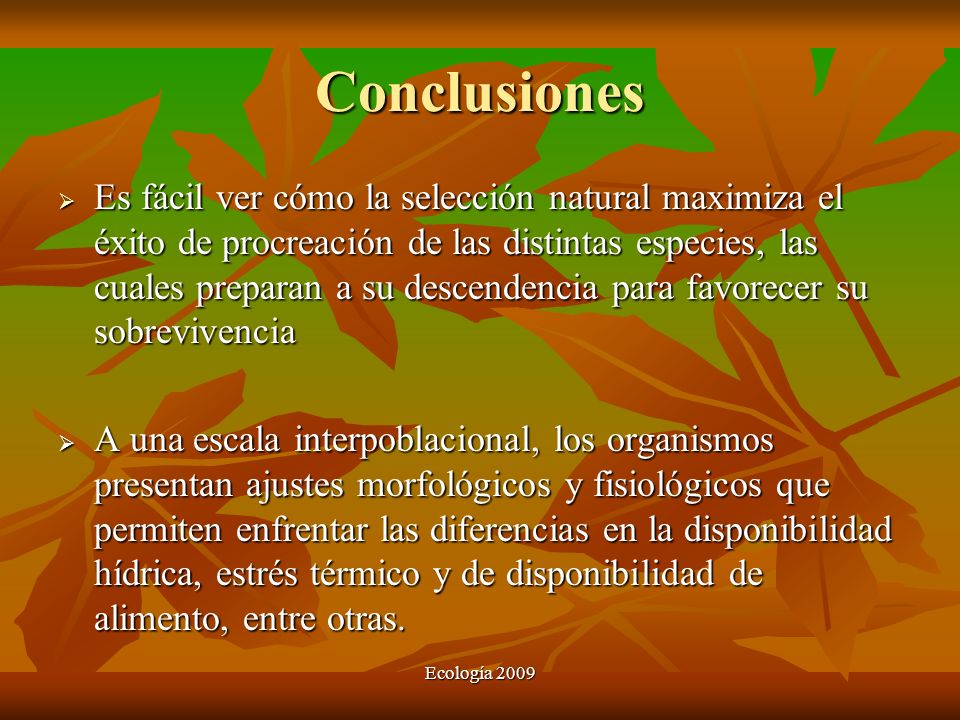 Conclusiones

➢ Es fácil ver cómo la selección natural maximiza el éxito de procreación de las distintas especies, las cuales preparan a su descendencia para favorecer su sobrevivencia

➢ A una escala interpoblacional, los organismos presentan ajustes morfológicos y fisiológicos que permiten enfrentar las diferencias en la disponibilidad hídrica, estrés térmico y de disponibilidad de alimento, entre otras.

Ecología 2009